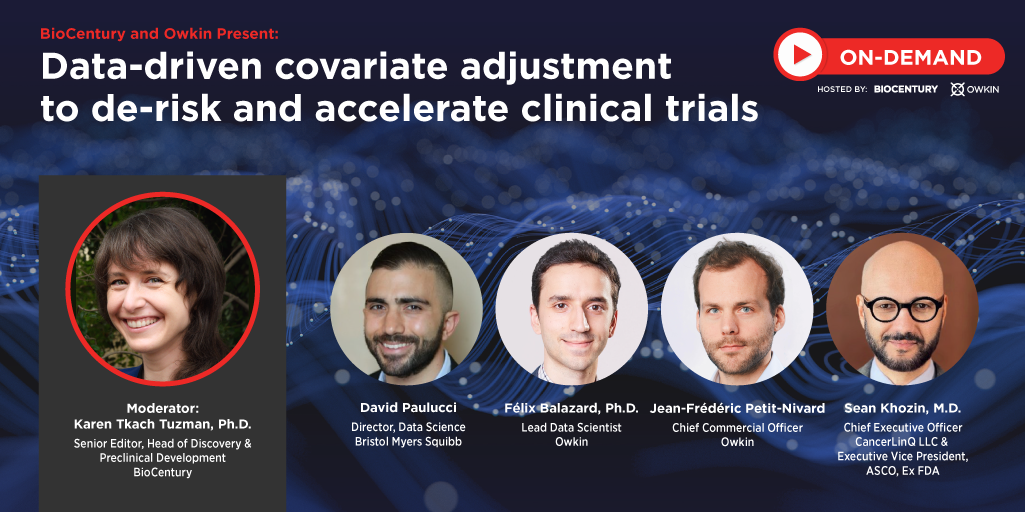 BioCentury and Owkin Present:
Data-driven covariate adjustment to de-risk and accelerate clinical trials

ON-DEMAND
HOSTED BY: BIOCENTURY OWKIN

Moderator:
Karen Tkach Tuzman, Ph.D.
Senior Editor, Head of Discovery & Preclinical Development
BioCentury

David Paulucci
Director, Data Science
Bristol Myers Squibb

Félix Balazard, Ph.D.
Lead Data Scientist
Owkin

Jean-Frédéric Petit-Nivard
Chief Commercial Officer
Owkin

Sean Khozin, M.D.
Chief Executive Officer
CancerLinQ LLC &
Executive Vice President,
ASCO, Ex FDA